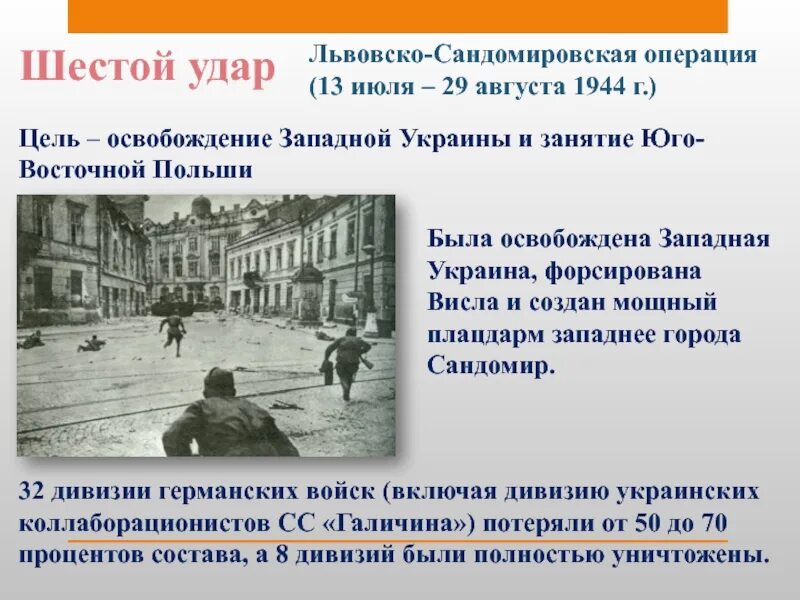 Шестой удар

Львовско-Сандомировская операция (13 июля – 29 августа 1944 г.)

Цель – освобождение Западной Украины и занятие Юго-Восточной Польши

Была освобождена Западная Украина, форсирована Висла и создан мощный плацдарм западнее города Сандомир.

32 дивизии германских войск (включая дивизию украинских коллаборационистов СС «Галичина») потеряли от 50 до 70 процентов состава, а 8 дивизий были полностью уничтожены.